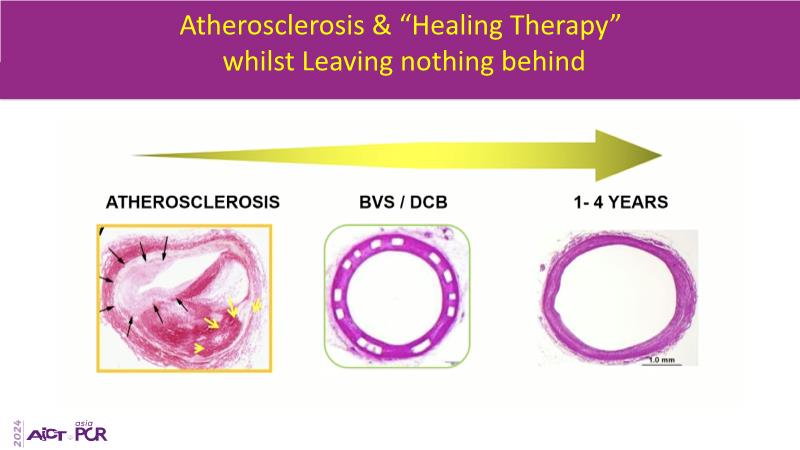 Atherosclerosis & “Healing Therapy” whilst Leaving nothing behind

ATHEROSCLEROSIS

BVS / DCB

1- 4 YEARS

1.0 mm

2024 AICT asia PCR